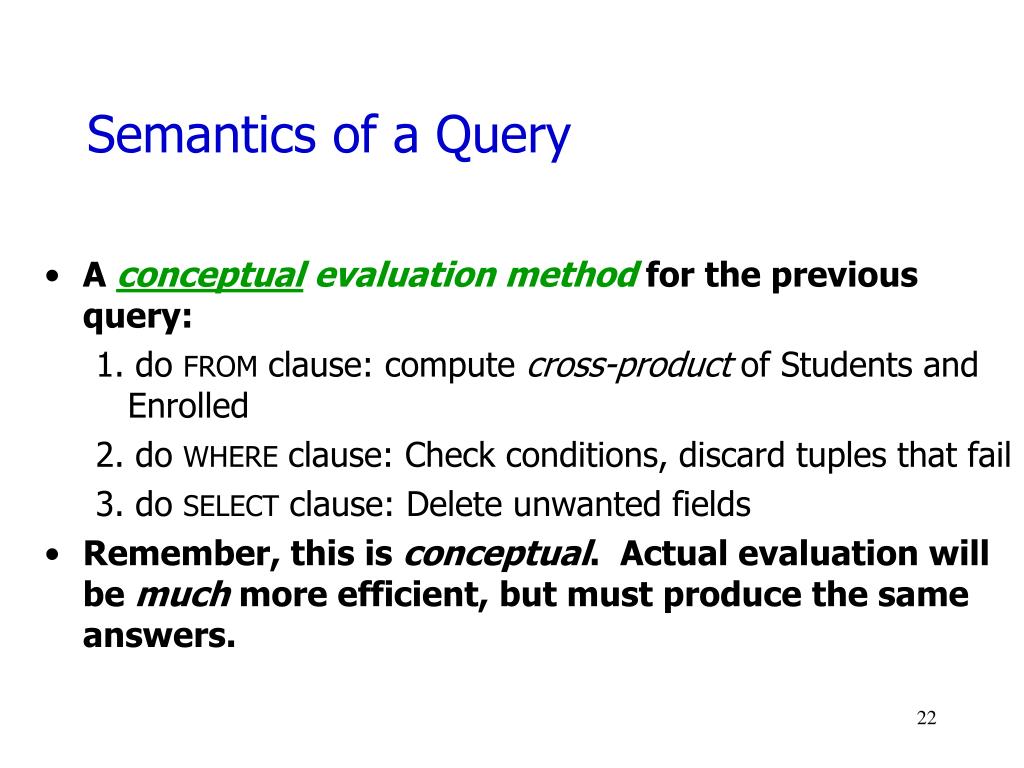 Semantics of a Query

• A conceptual evaluation method for the previous query:

1. do FROM clause: compute cross-product of Students and Enrolled

2. do WHERE clause: Check conditions, discard tuples that fail

3. do SELECT clause: Delete unwanted fields

• Remember, this is conceptual. Actual evaluation will be much more efficient, but must produce the same answers.

22